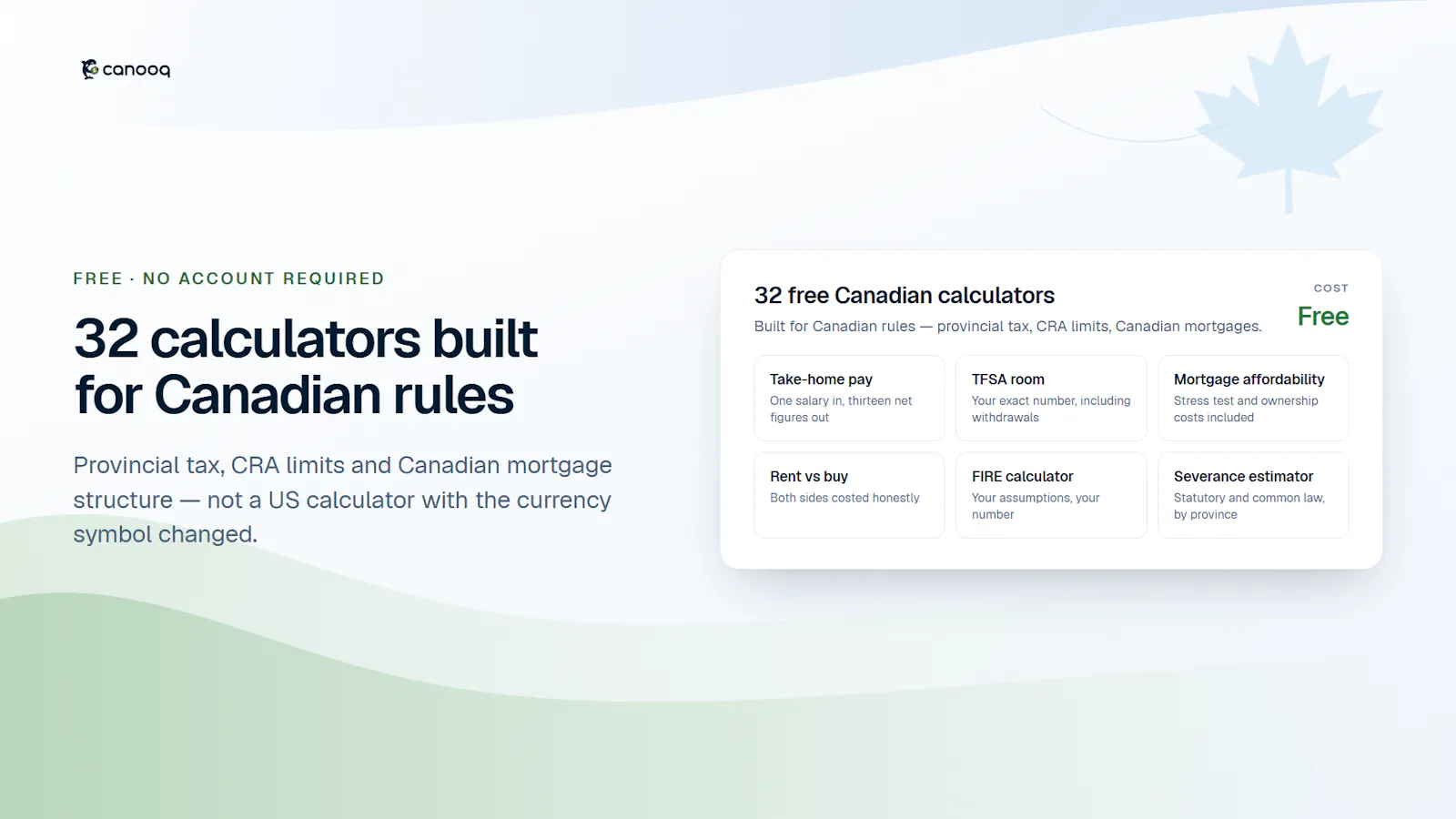 canooq

FREE · NO ACCOUNT REQUIRED

32 calculators built for Canadian rules

Provincial tax, CRA limits and Canadian mortgage structure — not a US calculator with the currency symbol changed.

32 free Canadian calculators

Built for Canadian rules — provincial tax, CRA limits, Canadian mortgages.

COST
Free

Take-home pay
One salary in, thirteen net figures out

TFSA room
Your exact number, including withdrawals

Mortgage affordability
Stress test and ownership costs included

Rent vs buy
Both sides costed honestly

FIRE calculator
Your assumptions, your number

Severance estimator
Statutory and common law, by province